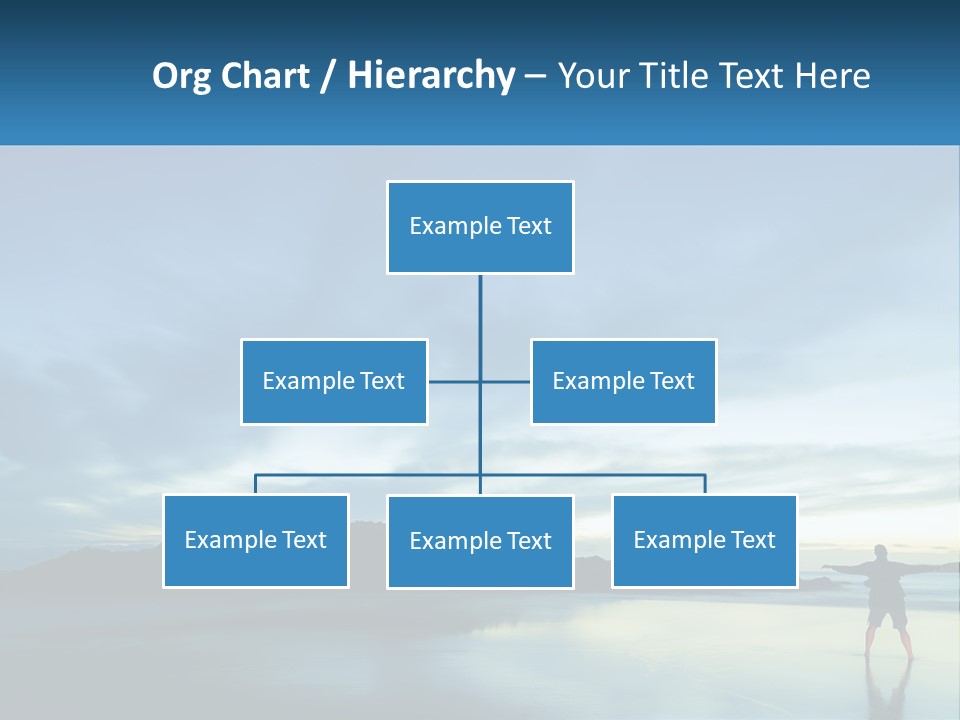 Org Chart / Hierarchy – Your Title Text Here

Example Text

Example Text

Example Text

Example Text

Example Text

Example Text